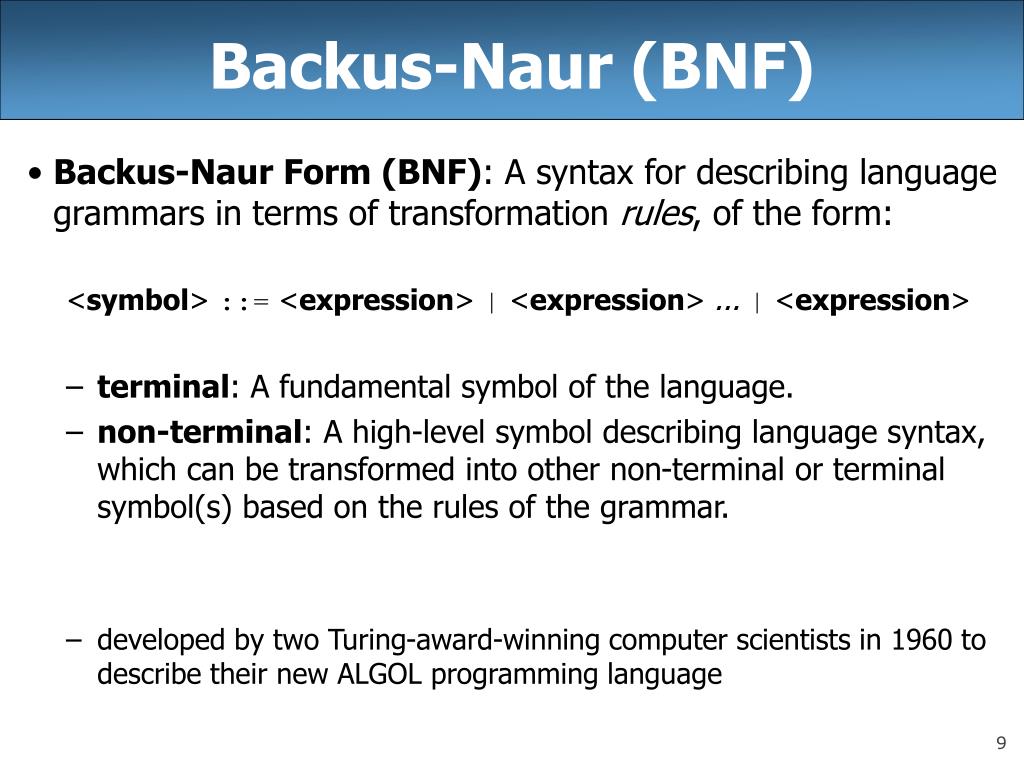 Backus-Naur (BNF)

• Backus-Naur Form (BNF): A syntax for describing language grammars in terms of transformation rules, of the form:

<symbol> ::= <expression> | <expression> ... | <expression>

– terminal: A fundamental symbol of the language.
– non-terminal: A high-level symbol describing language syntax, which can be transformed into other non-terminal or terminal symbol(s) based on the rules of the grammar.

– developed by two Turing-award-winning computer scientists in 1960 to describe their new ALGOL programming language

9